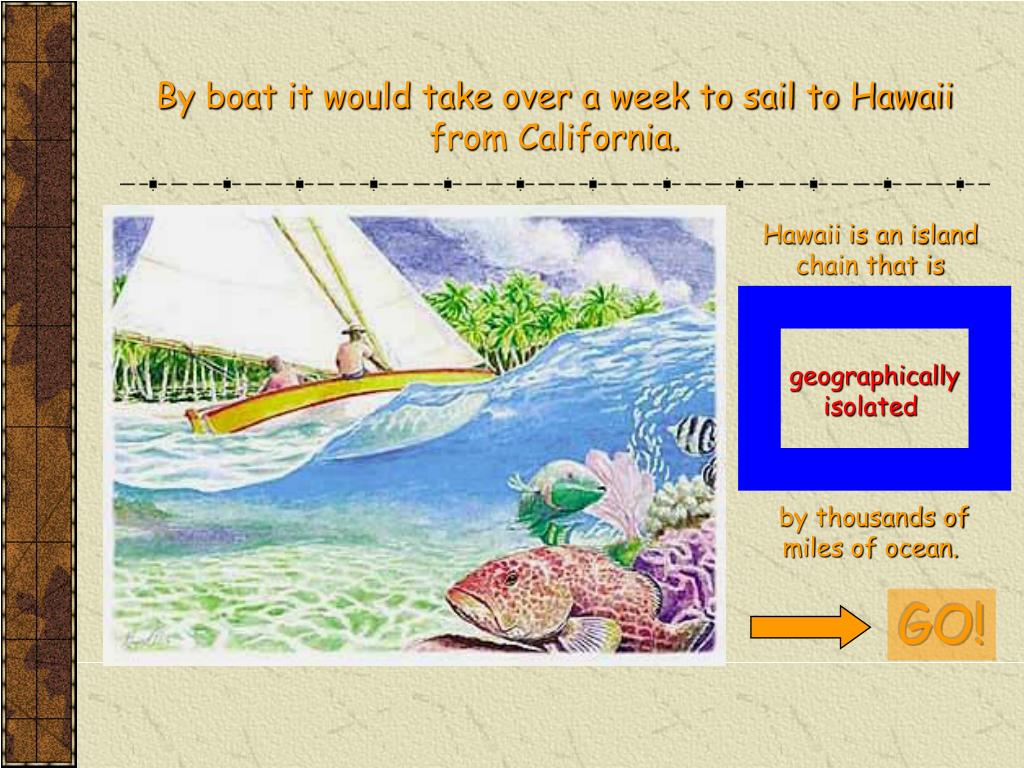 By boat it would take over a week to sail to Hawaii from California.

Hawaii is an island chain that is

geographically isolated

by thousands of miles of ocean.

GO!